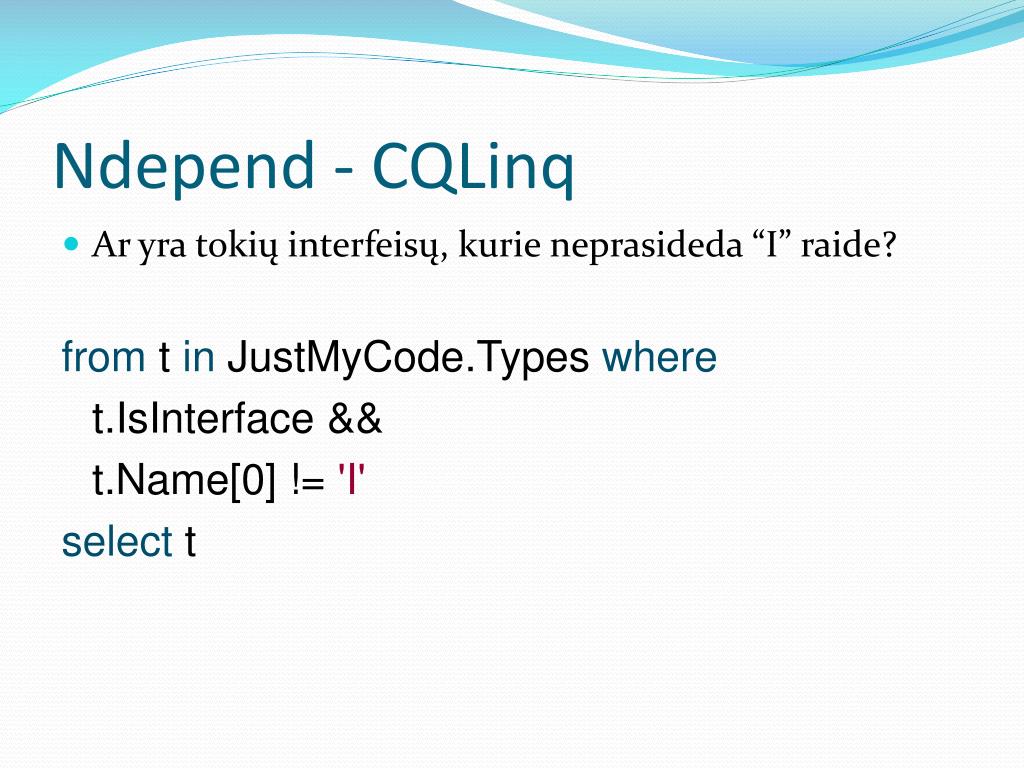 Ndepend - CQLinq

Ar yra tokių interfeisų, kurie neprasideda “I” raide?

from t in JustMyCode.Types where
t.IsInterface &&
t.Name[0] != 'I'
select t